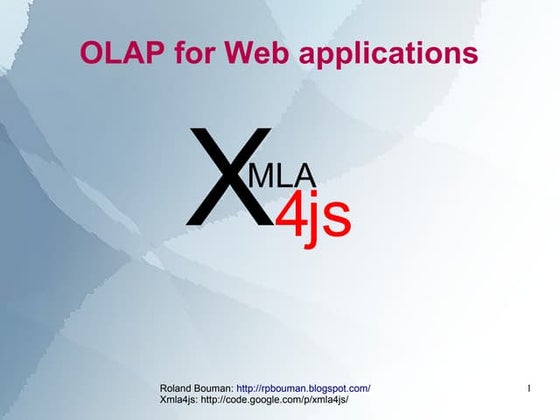 OLAP for Web applications

XMLA
4js

Roland Bouman: http://rpbouman.blogspot.com/
Xmla4js: http://code.google.com/p/xmla4js/

1